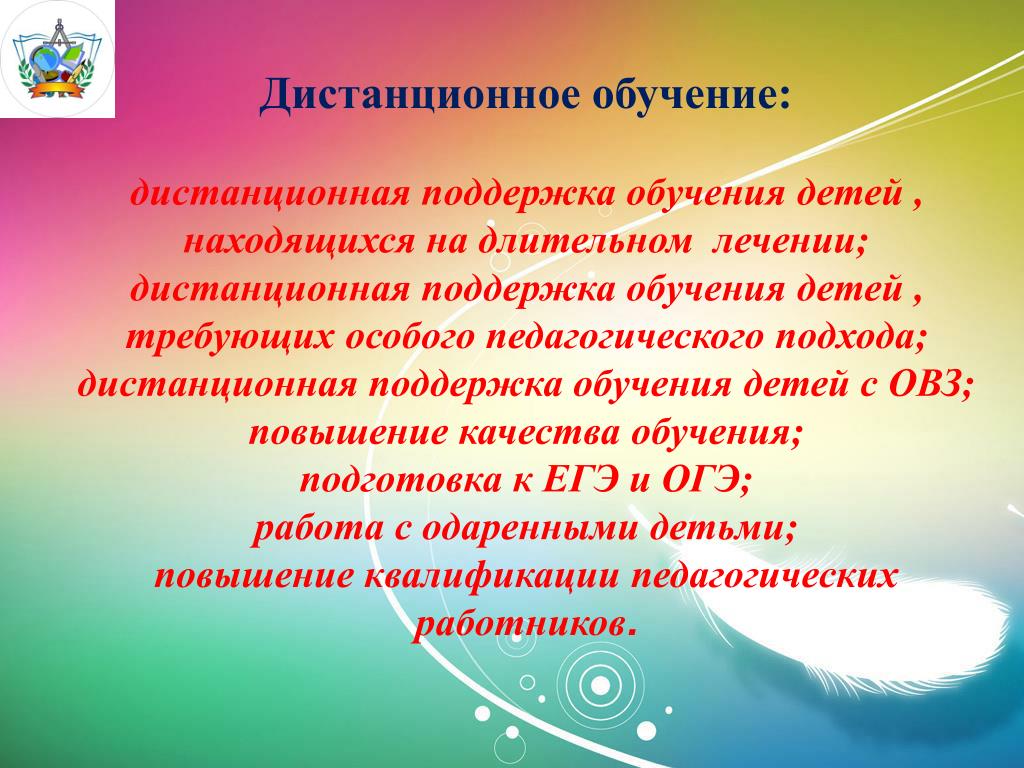 Дистанционное обучение:

дистанционная поддержка обучения детей , находящихся на длительном лечении;
дистанционная поддержка обучения детей , требующих особого педагогического подхода;
дистанционная поддержка обучения детей с ОВЗ;
повышение качества обучения;
подготовка к ЕГЭ и ОГЭ;
работа с одаренными детьми;
повышение квалификации педагогических работников.